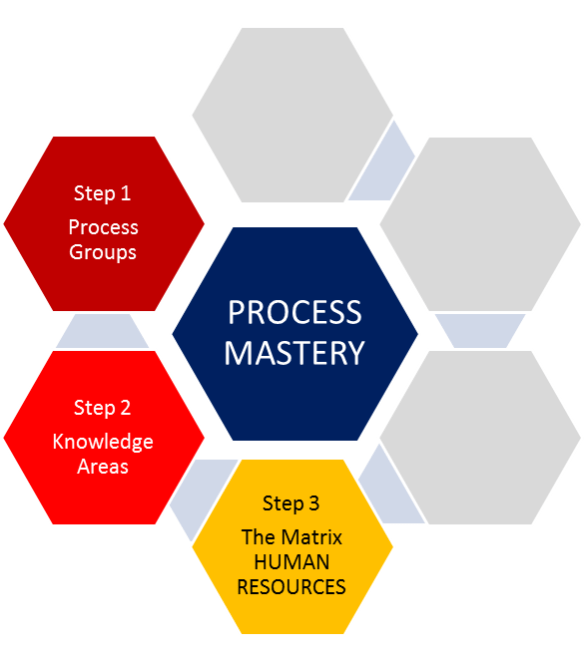 Step 1
Process Groups

PROCESS MASTERY

Step 2
Knowledge Areas

Step 3
The Matrix
HUMAN RESOURCES